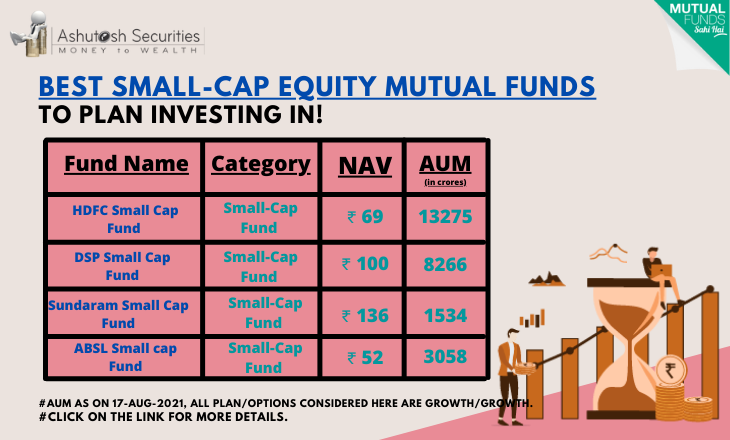 Ashutosh Securities
MONEY to WEALTH

MUTUAL FUNDS Sahi Hai

BEST SMALL-CAP EQUITY MUTUAL FUNDS
TO PLAN INVESTING IN!

| Fund Name | Category | NAV | AUM (in crores) |
|---|---|---|---|
| HDFC Small Cap Fund | Small-Cap Fund | ₹ 69 | 13275 |
| DSP Small Cap Fund | Small-Cap Fund | ₹ 100 | 8266 |
| Sundaram Small Cap Fund | Small-Cap Fund | ₹ 136 | 1534 |
| ABSL Small cap Fund | Small-Cap Fund | ₹ 52 | 3058 |

#AUM AS ON 17-AUG-2021, ALL PLAN/OPTIONS CONSIDERED HERE ARE GROWTH/GROWTH.
#CLICK ON THE LINK FOR MORE DETAILS.